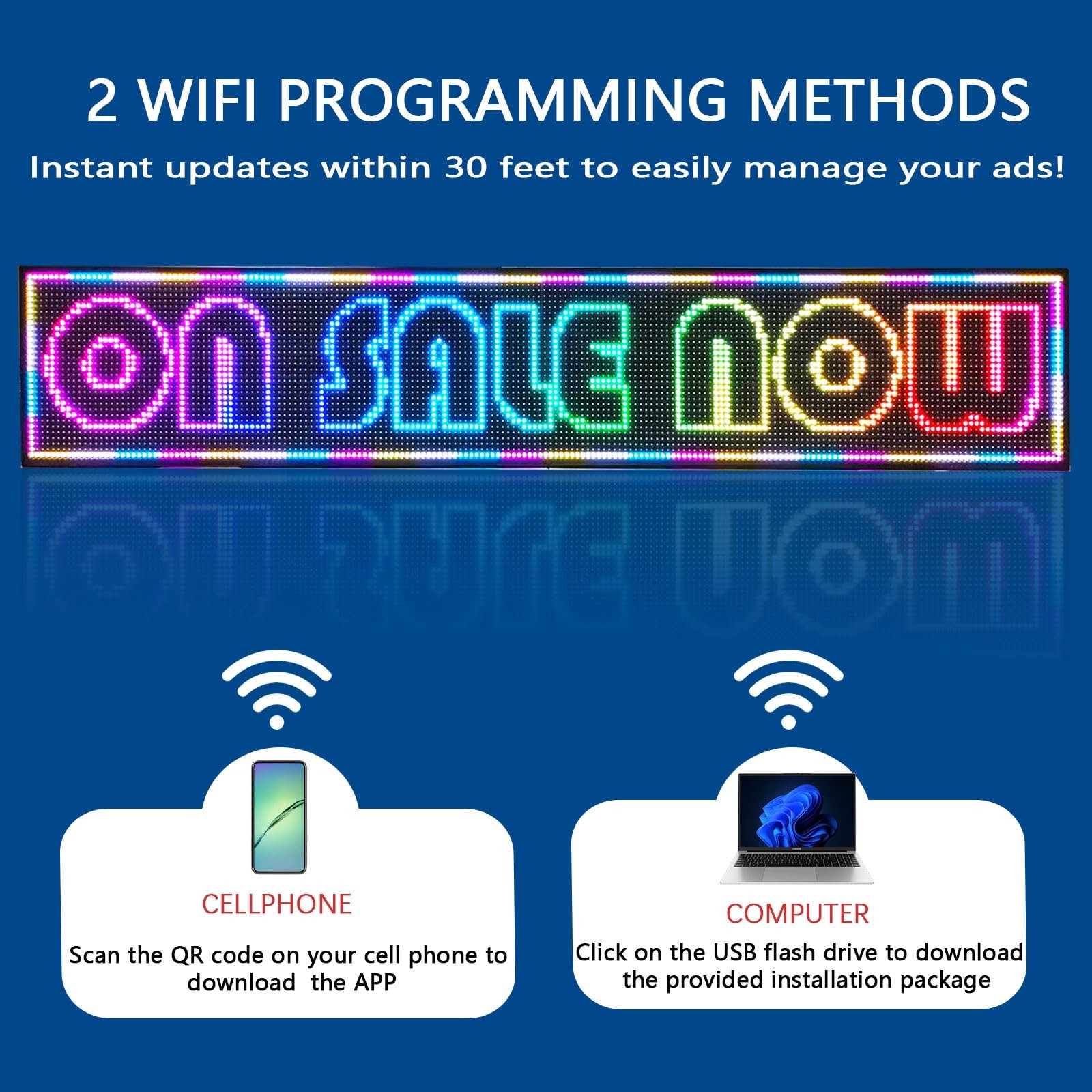 2 WIFI PROGRAMMING METHODS

Instant updates within 30 feet to easily manage your ads!

ON SALE NOW

CELLPHONE

Scan the QR code on your cell phone to download the APP

COMPUTER

Click on the USB flash drive to download the provided installation package